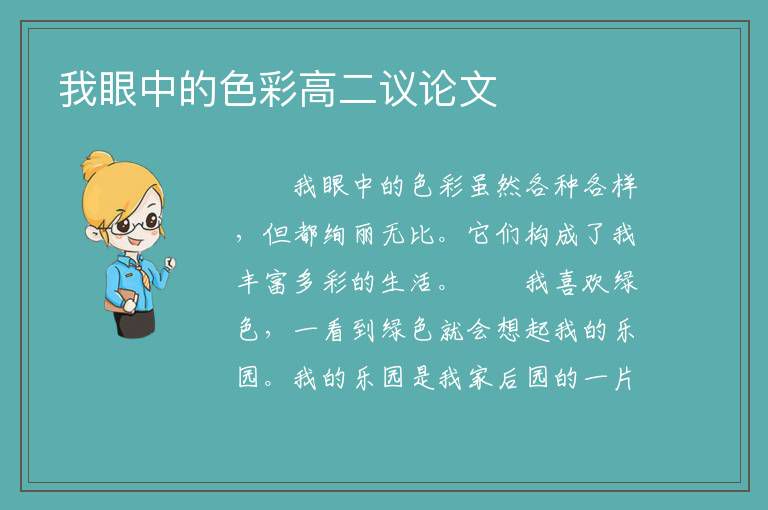 我眼中的色彩高二议论文

我眼中的色彩虽然各种各样，但都绚丽无比。它们构成了我丰富多彩的生活。

我喜欢绿色，一看到绿色就会想起我的乐园。我的乐园是我家后园的一片